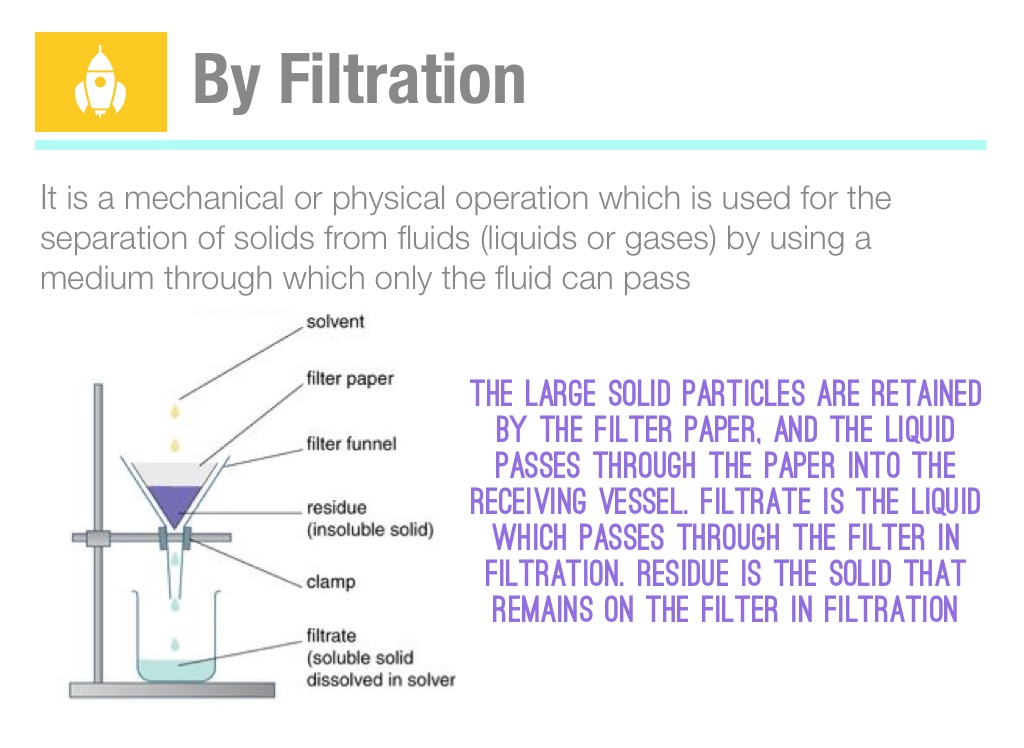 By Filtration

It is a mechanical or physical operation which is used for the separation of solids from fluids (liquids or gases) by using a medium through which only the fluid can pass

solvent

filter paper

filter funnel

residue (insoluble solid)

clamp

filtrate (soluble solid dissolved in solver

THE LARGE SOLID PARTICLES ARE RETAINED BY THE FILTER PAPER, AND THE LIQUID PASSES THROUGH THE PAPER INTO THE RECEIVING VESSEL. FILTRATE IS THE LIQUID WHICH PASSES THROUGH THE FILTER IN FILTRATION. RESIDUE IS THE SOLID THAT REMAINS ON THE FILTER IN FILTRATION